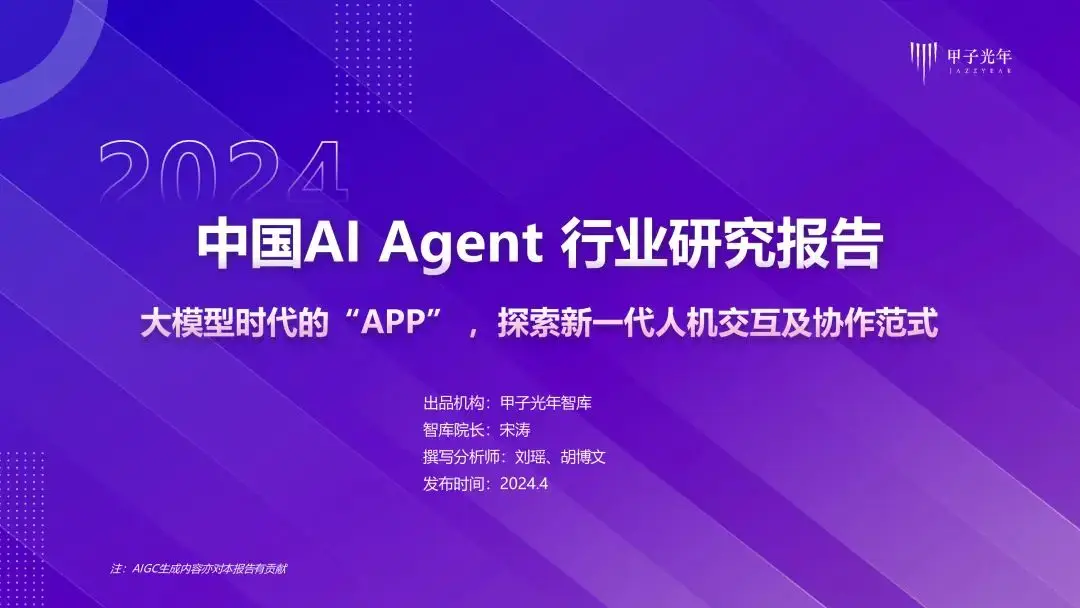 甲子光年
JAZZYEAR

2024

中国AI Agent 行业研究报告

大模型时代的“APP”，探索新一代人机交互及协作范式

出品机构：甲子光年智库
智库院长：宋涛
撰写分析师：刘瑶、胡博文
发布时间：2024.4

注：AIGC生成内容亦对本报告有贡献